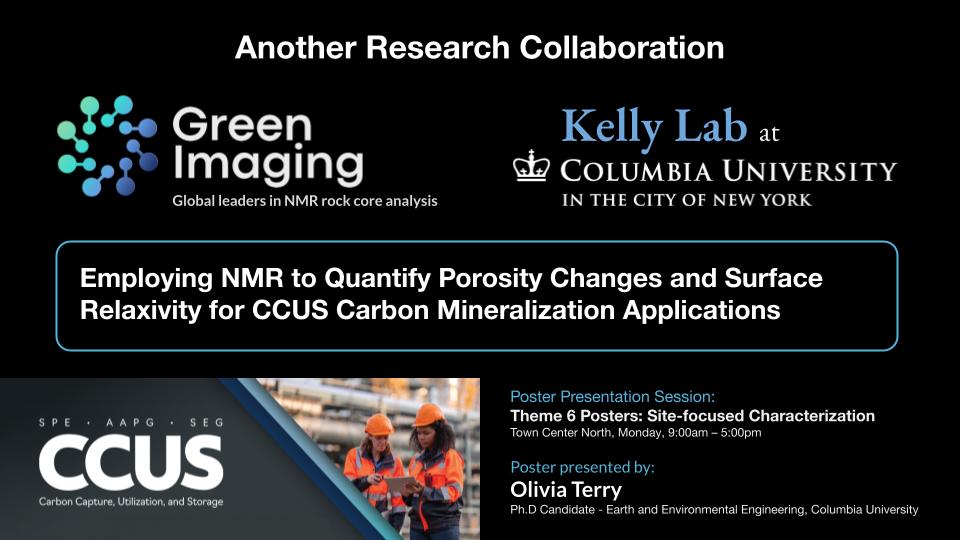 Another Research Collaboration

Green Imaging
Global leaders in NMR rock core analysis

Kelly Lab at
COLUMBIA UNIVERSITY
IN THE CITY OF NEW YORK

Employing NMR to Quantify Porosity Changes and Surface Relaxivity for CCUS Carbon Mineralization Applications

SPE · AAPG · SEG
CCUS
Carbon Capture, Utilization, and Storage

Poster Presentation Session:
Theme 6 Posters: Site-focused Characterization
Town Center North, Monday, 9:00am – 5:00pm

Poster presented by:
Olivia Terry
Ph.D Candidate - Earth and Environmental Engineering, Columbia University